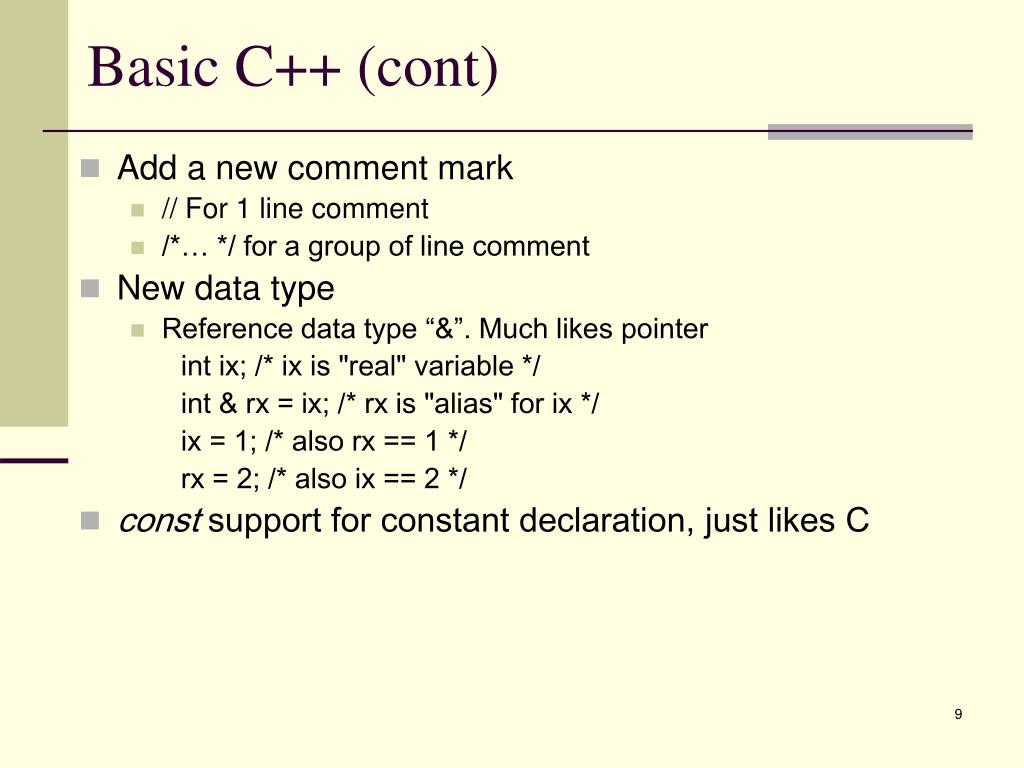 Basic C++ (cont)

Add a new comment mark

// For 1 line comment

/*… */ for a group of line comment

New data type

Reference data type “&”. Much likes pointer

int ix; /* ix is "real" variable */

int & rx = ix; /* rx is "alias" for ix */

ix = 1; /* also rx == 1 */

rx = 2; /* also ix == 2 */

const support for constant declaration, just likes C

9